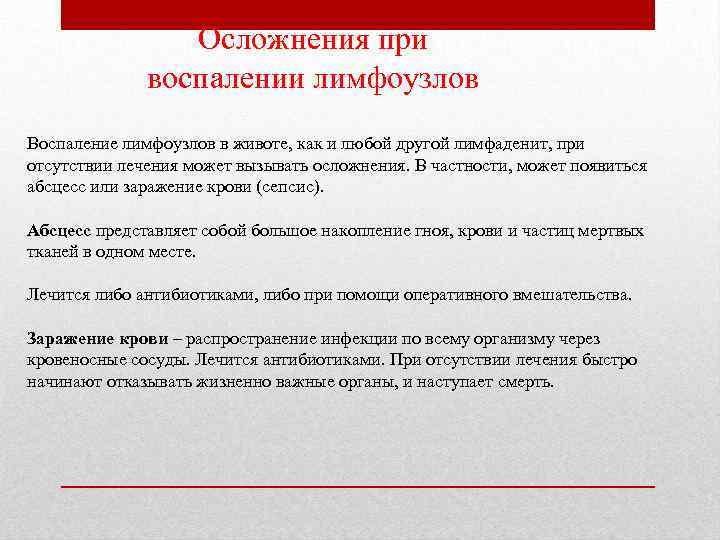 Осложнения при воспалении лимфоузлов

Воспаление лимфоузлов в животе, как и любой другой лимфаденит, при отсутствии лечения может вызывать осложнения. В частности, может появиться абсцесс или заражение крови (сепсис).

Абсцесс представляет собой большое накопление гноя, крови и частиц мертвых тканей в одном месте.

Лечится либо антибиотиками, либо при помощи оперативного вмешательства.

Заражение крови – распространение инфекции по всему организму через кровеносные сосуды. Лечится антибиотиками. При отсутствии лечения быстро начинают отказывать жизненно важные органы, и наступает смерть.